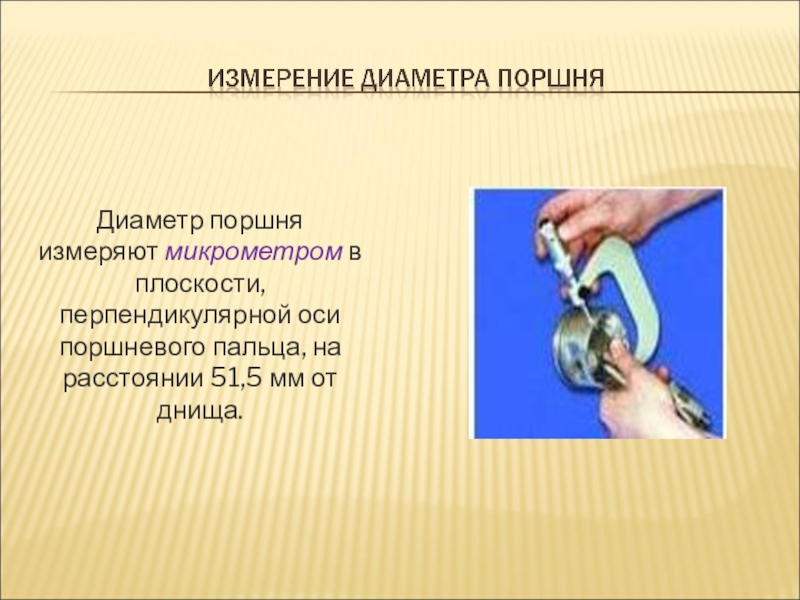 ИЗМЕРЕНИЕ ДИАМЕТРА ПОРШНЯ

Диаметр поршня измеряют микрометром в плоскости, перпендикулярной оси поршневого пальца, на расстоянии 51,5 мм от днища.